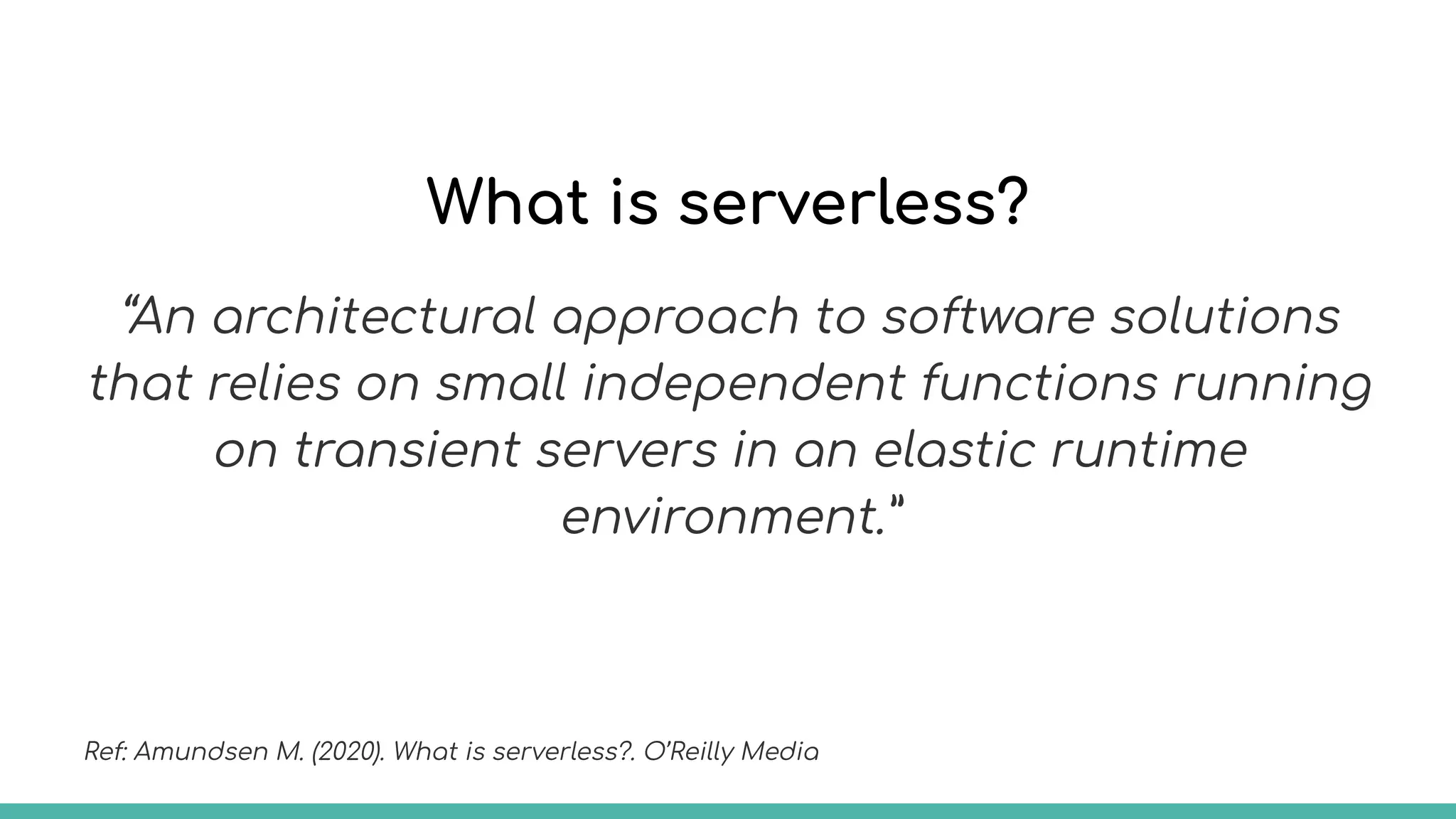 What is serverless?

“An architectural approach to software solutions that relies on small independent functions running on transient servers in an elastic runtime environment.”

Ref: Amundsen M. (2020). What is serverless?. O’Reilly Media